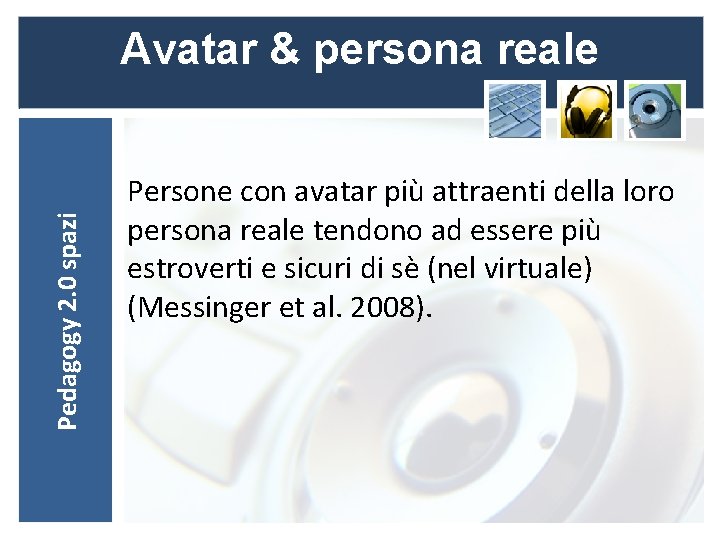 Avatar & persona reale

Pedagogy 2.0 spazi

Persone con avatar più attraenti della loro persona reale tendono ad essere più estroverti e sicuri di sè (nel virtuale) (Messinger et al. 2008).